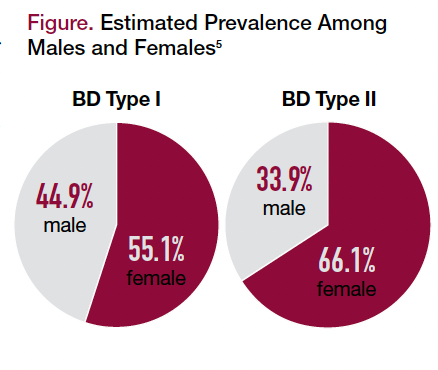 Figure. Estimated Prevalence Among Males and Females$^5$

BD Type I

44.9%
male

55.1%
female

BD Type II

33.9%
male

66.1%
female